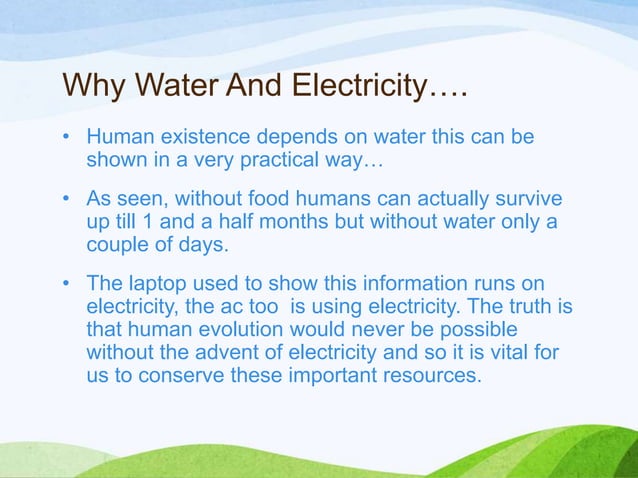 Why Water And Electricity….

• Human existence depends on water this can be shown in a very practical way…

• As seen, without food humans can actually survive up till 1 and a half months but without water only a couple of days.

• The laptop used to show this information runs on electricity, the ac too  is using electricity. The truth is that human evolution would never be possible without the advent of electricity and so it is vital for us to conserve these important resources.